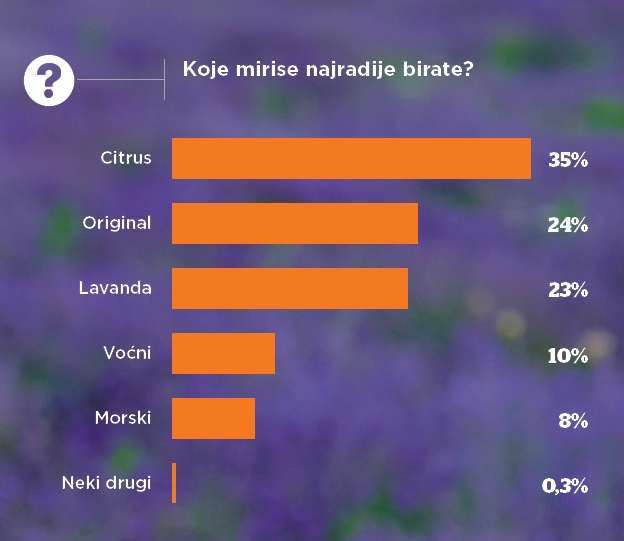 ?

Koje mirise najradije birate?

Citrus 35%

Original 24%

Lavanda 23%

Voćni 10%

Morski 8%

Neki drugi 0,3%